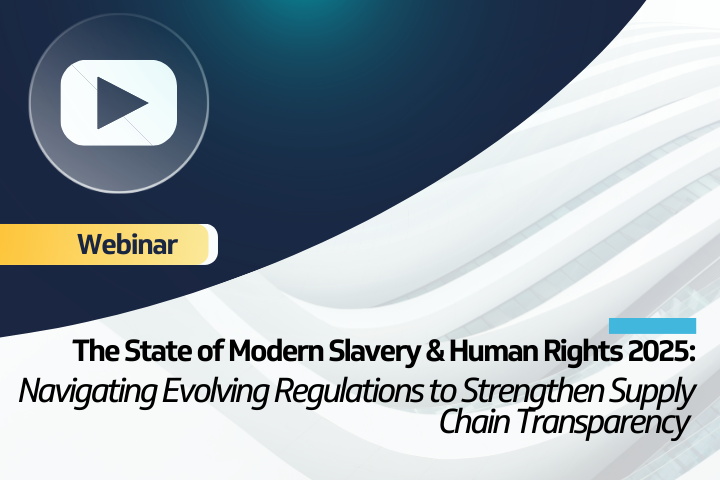 Webinar

The State of Modern Slavery & Human Rights 2025:
Navigating Evolving Regulations to Strengthen Supply Chain Transparency